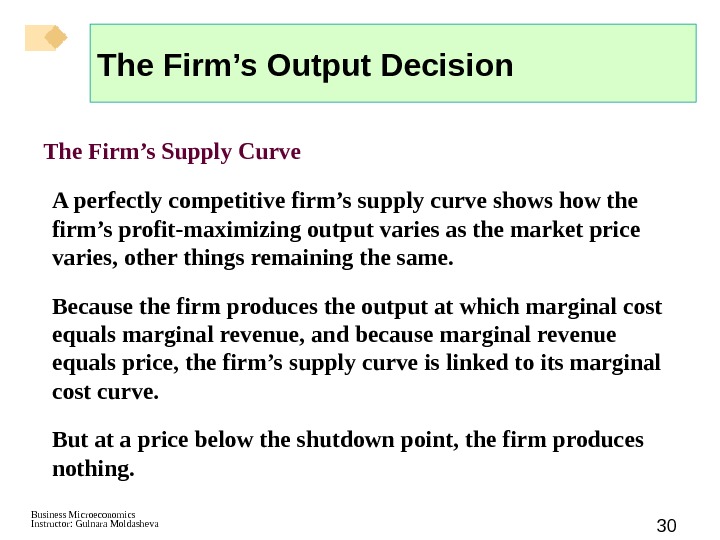 The Firm’s Output Decision

The Firm’s Supply Curve

A perfectly competitive firm’s supply curve shows how the firm’s profit-maximizing output varies as the market price varies, other things remaining the same.

Because the firm produces the output at which marginal cost equals marginal revenue, and because marginal revenue equals price, the firm’s supply curve is linked to its marginal cost curve.

But at a price below the shutdown point, the firm produces nothing.

Business Microeconomics
Instructor: Gulnara Moldasheva

30